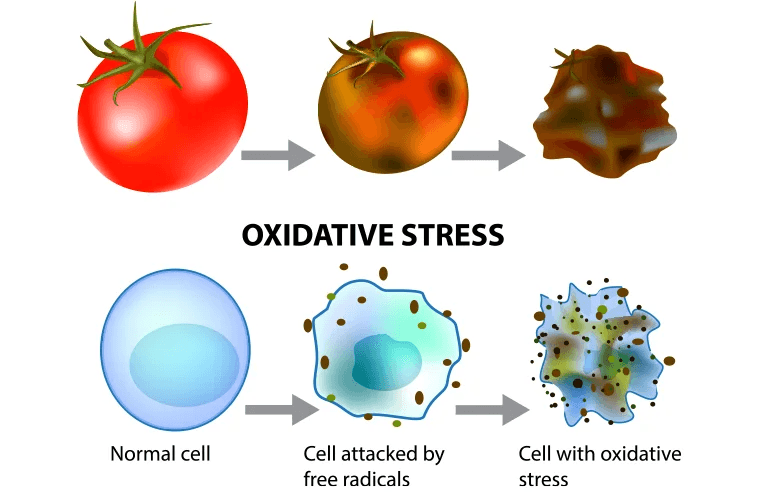 OXIDATIVE STRESS

Normal cell

Cell attacked by free radicals

Cell with oxidative stress